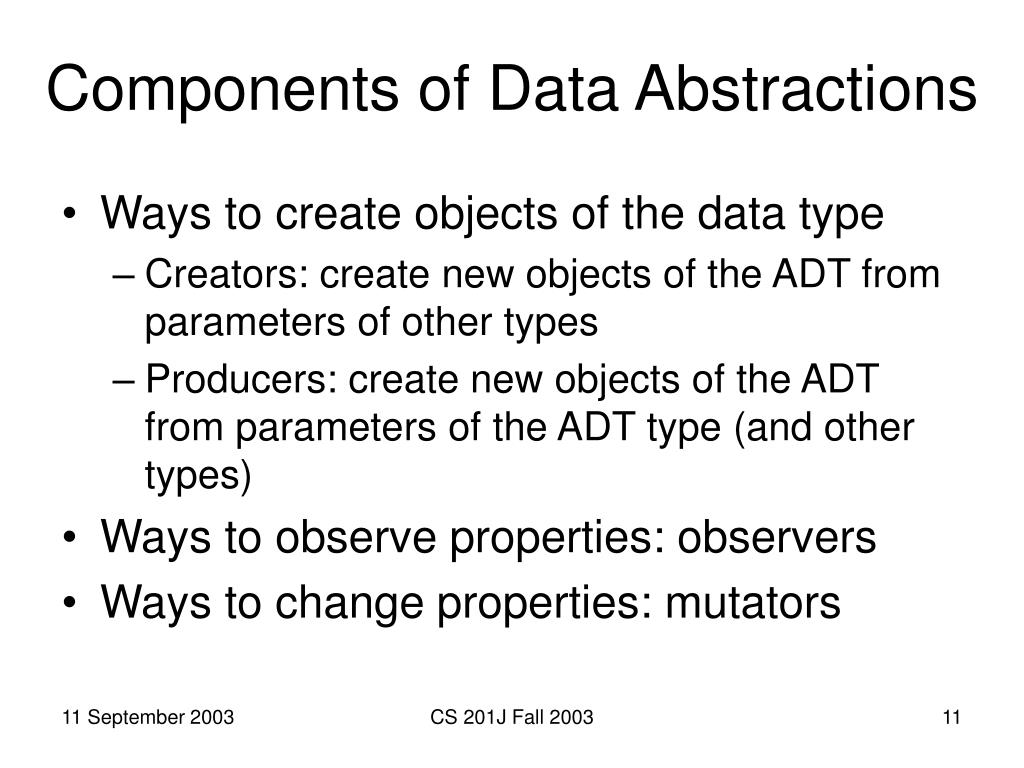 Components of Data Abstractions

• Ways to create objects of the data type
– Creators: create new objects of the ADT from parameters of other types
– Producers: create new objects of the ADT from parameters of the ADT type (and other types)
• Ways to observe properties: observers
• Ways to change properties: mutators

11 September 2003

CS 201J Fall 2003

11